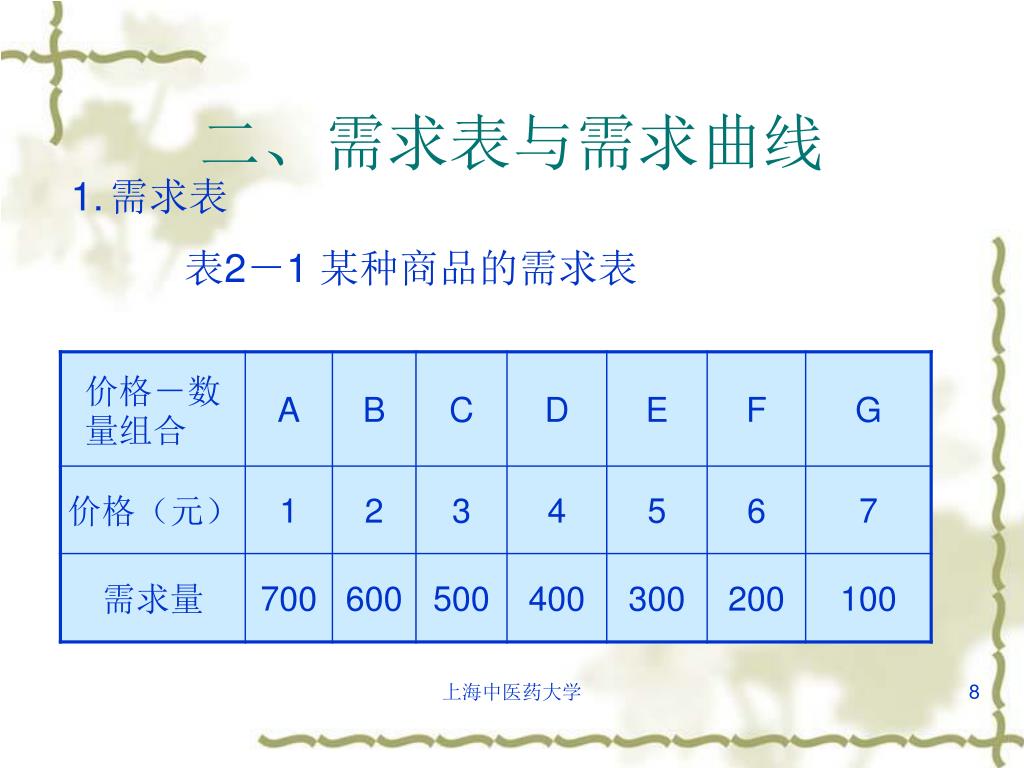 二、需求表与需求曲线

1. 需求表

表2－1 某种商品的需求表

| 价格－数量组合 | A | B | C | D | E | F | G |
|---|---|---|---|---|---|---|---|
| 价格（元） | 1 | 2 | 3 | 4 | 5 | 6 | 7 |
| 需求量 | 700 | 600 | 500 | 400 | 300 | 200 | 100 |

上海中医药大学

8